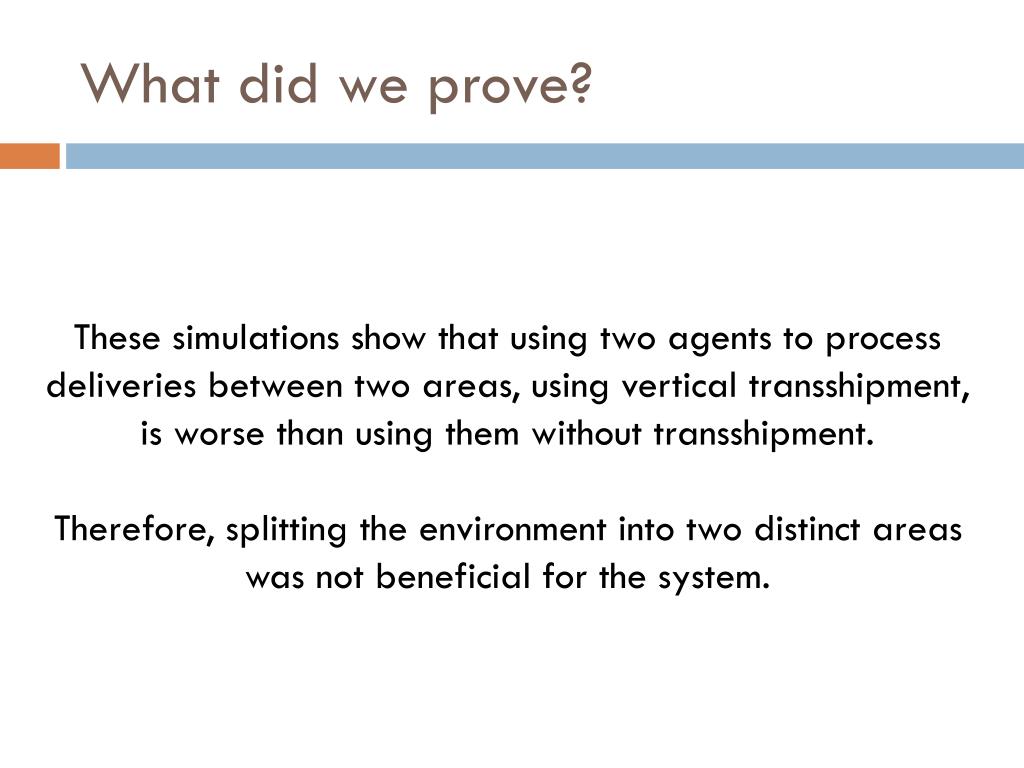 What did we prove?

These simulations show that using two agents to process deliveries between two areas, using vertical transshipment, is worse than using them without transshipment.

Therefore, splitting the environment into two distinct areas was not beneficial for the system.